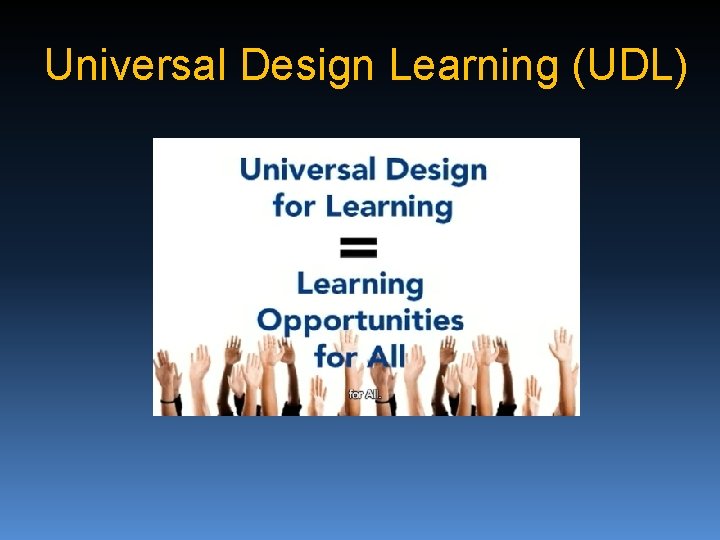 Universal Design Learning (UDL)

Universal Design for Learning

=

Learning Opportunities for All

for All.